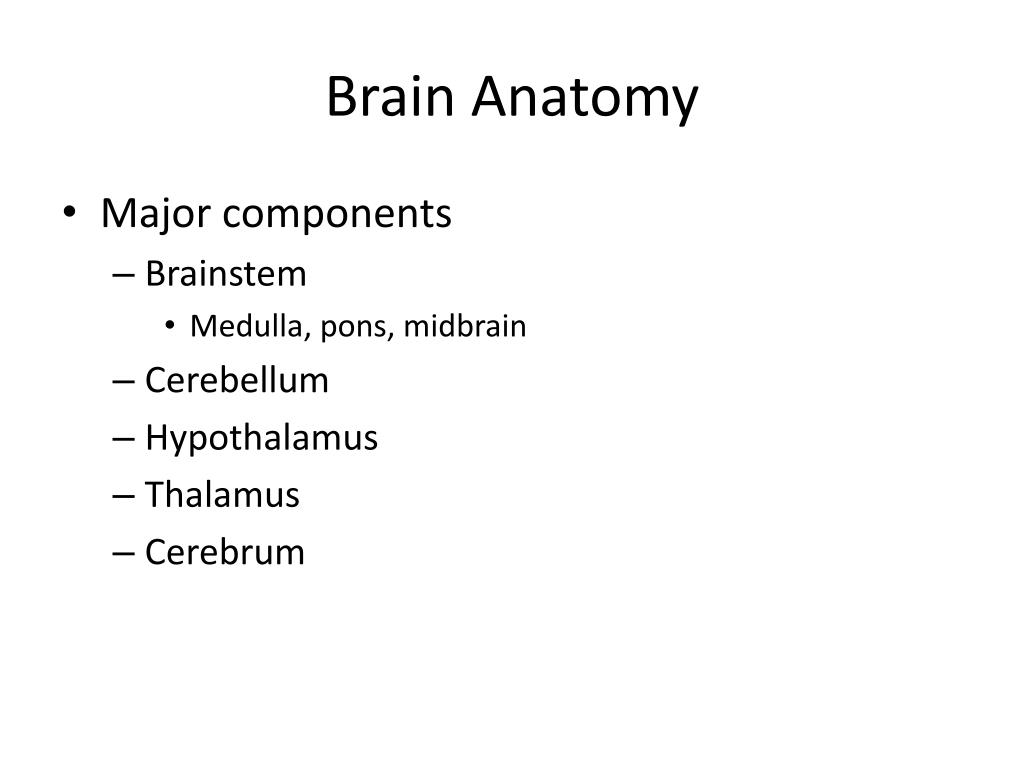 Brain Anatomy

• Major components
– Brainstem
• Medulla, pons, midbrain
– Cerebellum
– Hypothalamus
– Thalamus
– Cerebrum